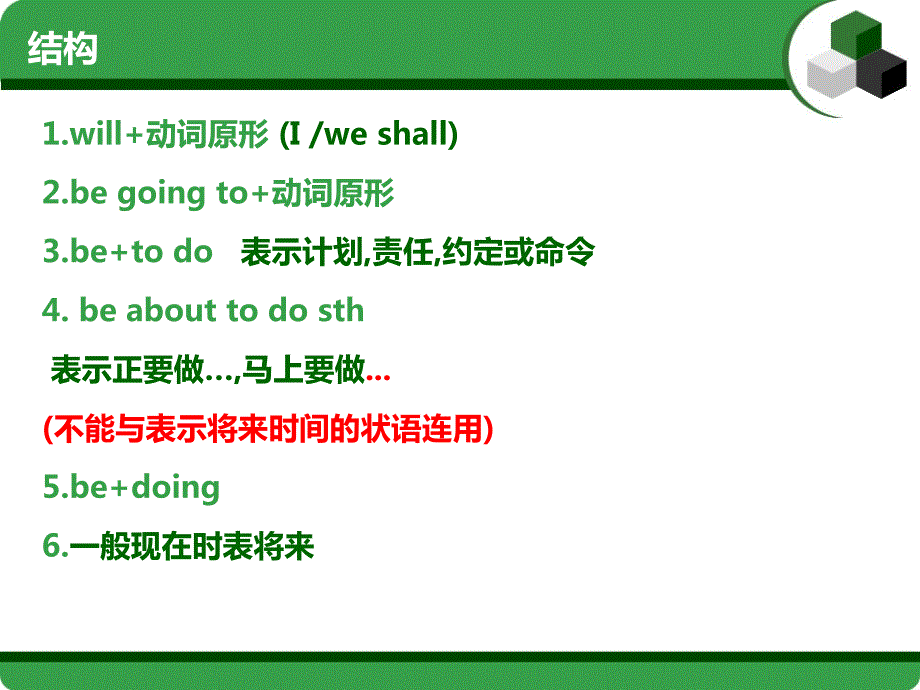 结构

1.will+动词原形 (I /we shall)

2.be going to+动词原形

3.be+to do 表示计划,责任,约定或命令

4. be about to do sth

表示正要做…,马上要做…

(不能与表示将来时间的状语连用)

5.be+doing

6.一般现在时表将来